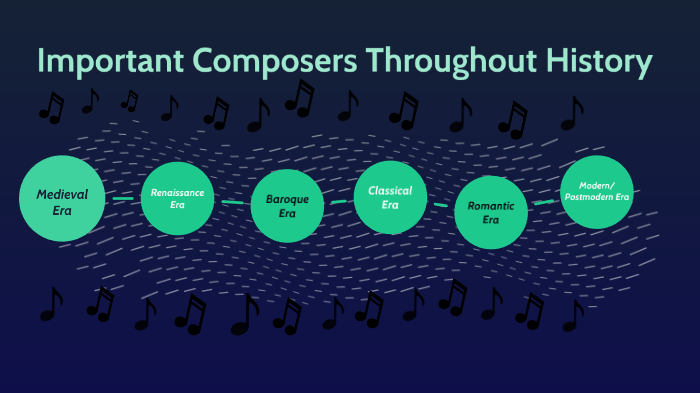 Important Composers Throughout History

Medieval Era

Renaissance Era

Baroque Era

Classical Era

Romantic Era

Modern/ Postmodern Era